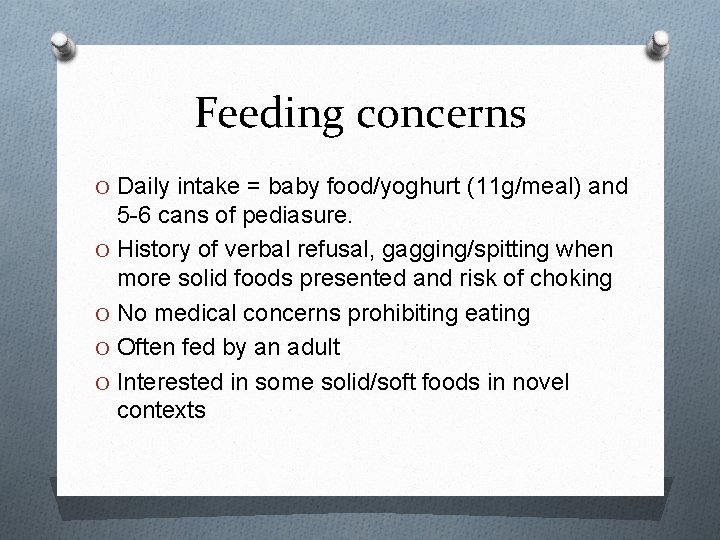 Feeding concerns

O Daily intake = baby food/yoghurt (11g/meal) and 5-6 cans of pediasure.

O History of verbal refusal, gagging/spitting when more solid foods presented and risk of choking

O No medical concerns prohibiting eating

O Often fed by an adult

O Interested in some solid/soft foods in novel contexts